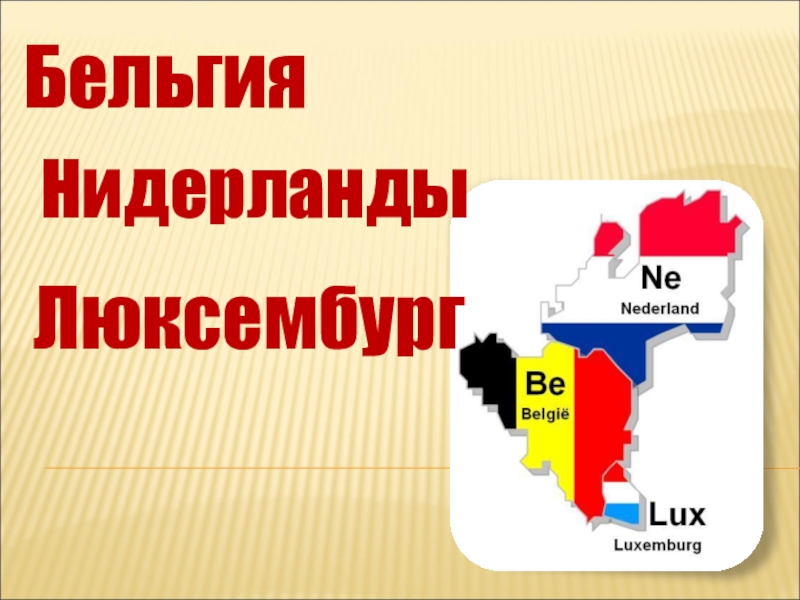 Бельгия

Нидерланды

Люксембург

Ne
Nederland

Be
België

Lux
Luxemburg